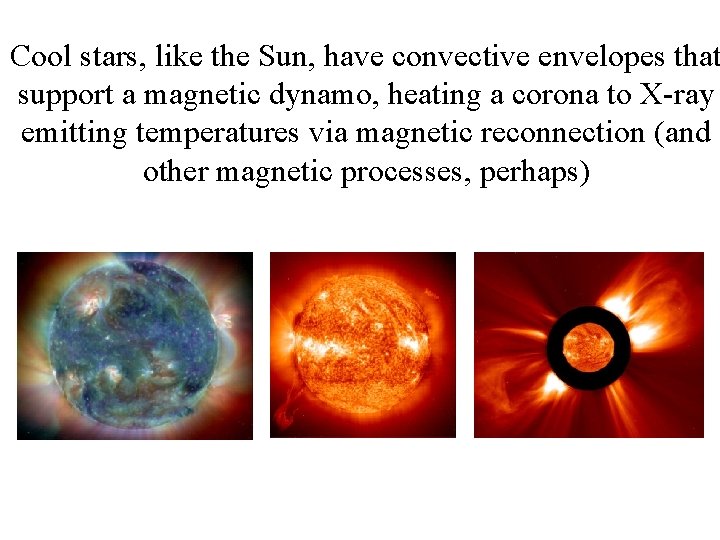 Cool stars, like the Sun, have convective envelopes that support a magnetic dynamo, heating a corona to X-ray emitting temperatures via magnetic reconnection (and other magnetic processes, perhaps)